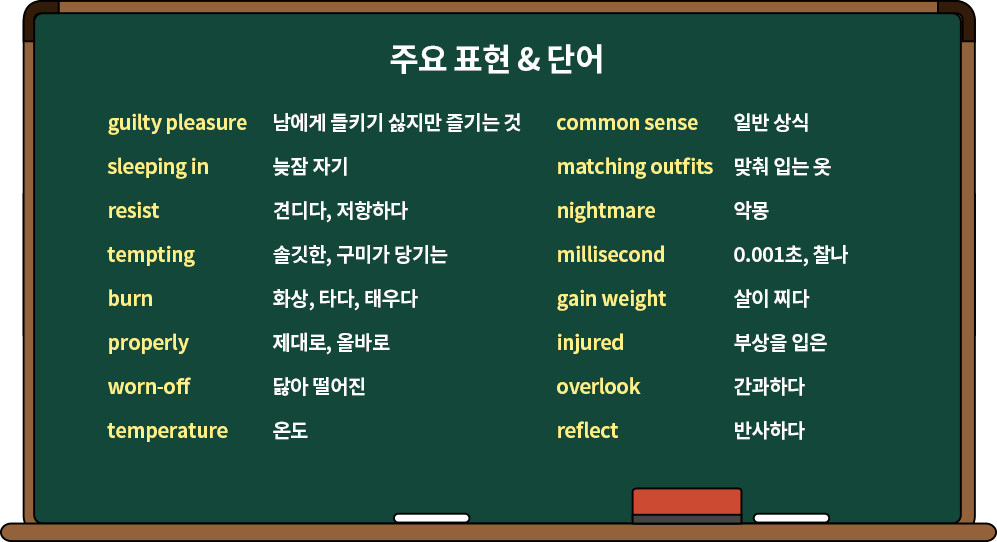 주요 표현 & 단어

guilty pleasure 남에게 들키기 싫지만 즐기는 것
sleeping in 늦잠 자기
resist 견디다, 저항하다
tempting 솔깃한, 구미가 당기는
burn 화상, 타다, 태우다
properly 제대로, 올바로
worn-off 닳아 떨어진
temperature 온도

common sense 일반 상식
matching outfits 맞춰 입는 옷
nightmare 악몽
millisecond 0.001초, 찰나
gain weight 살이 찌다
injured 부상을 입은
overlook 간과하다
reflect 반사하다